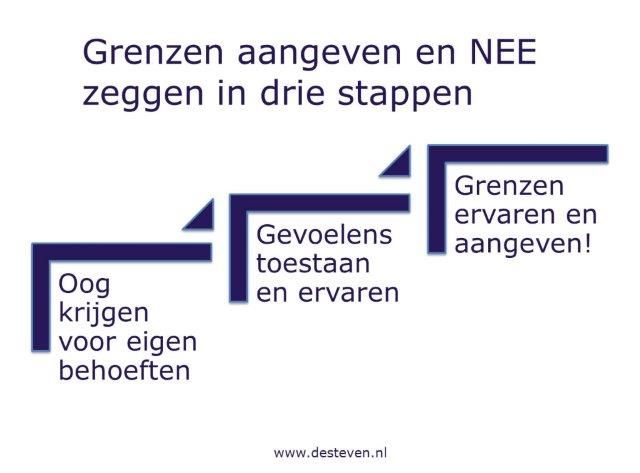 Grenzen aangeven en NEE zeggen in drie stappen

Oog krijgen voor eigen behoeften

Gevoelens toestaan en ervaren

Grenzen ervaren en aangeven!

www.desteven.nl